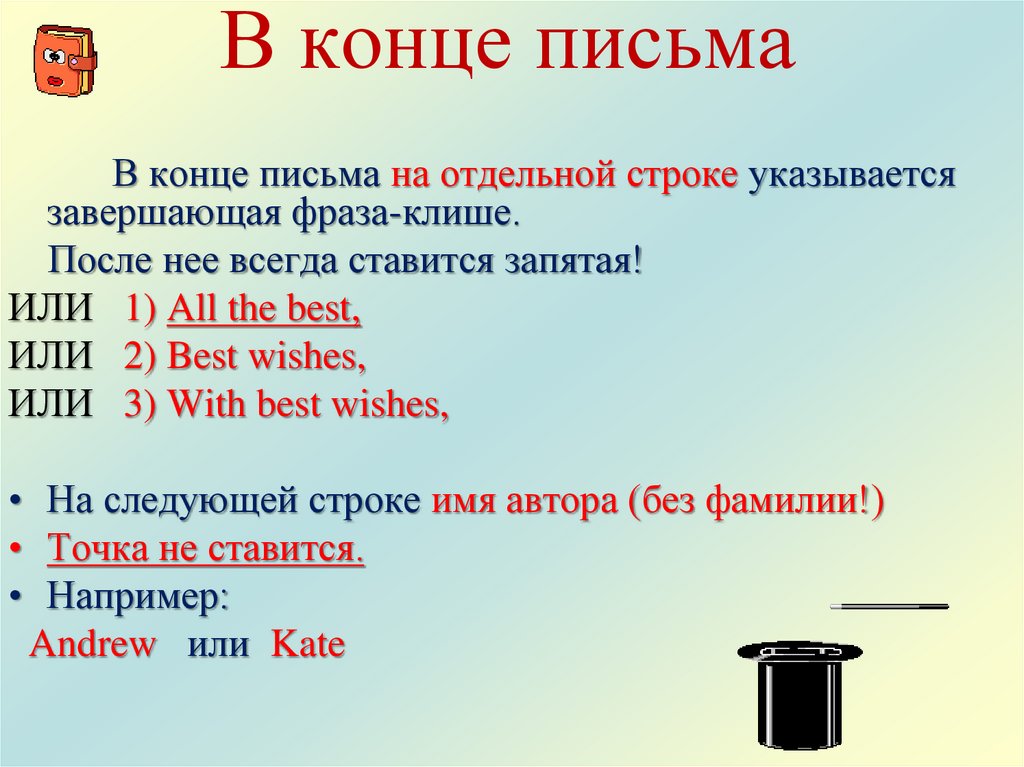 В конце письма

В конце письма на отдельной строке указывается завершающая фраза-клише.

После нее всегда ставится запятая!

ИЛИ 1) All the best,
ИЛИ 2) Best wishes,
ИЛИ 3) With best wishes,

• На следующей строке имя автора (без фамилии!)
• Точка не ставится.
• Например:

Andrew или Kate